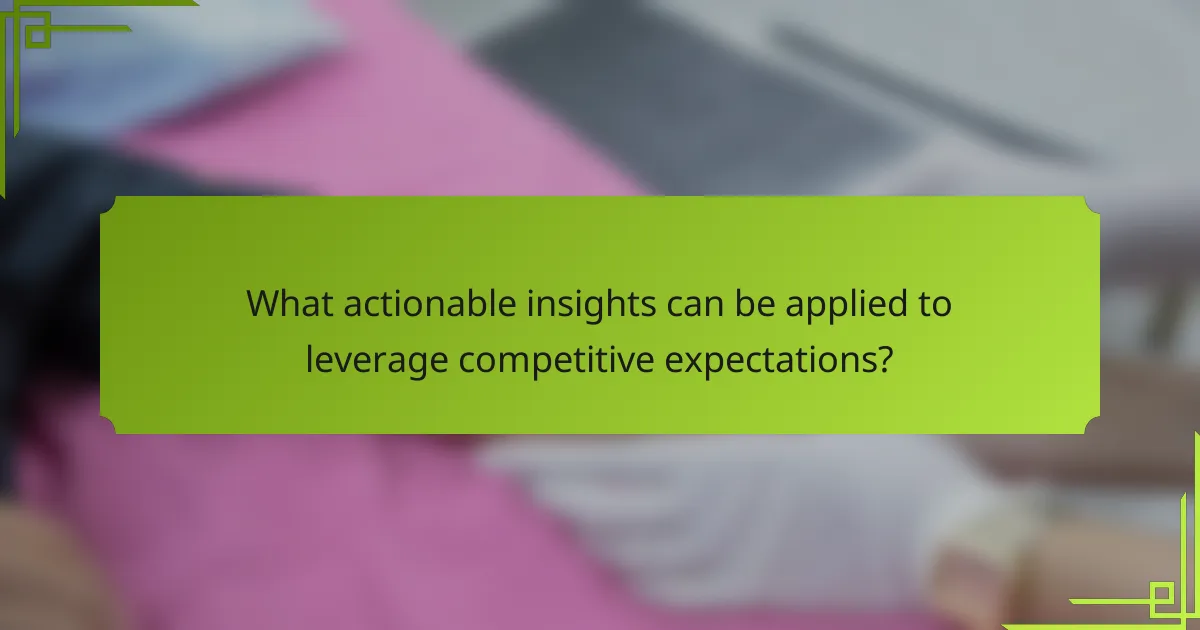 What actionable insights can be applied to leverage competitive expectations?